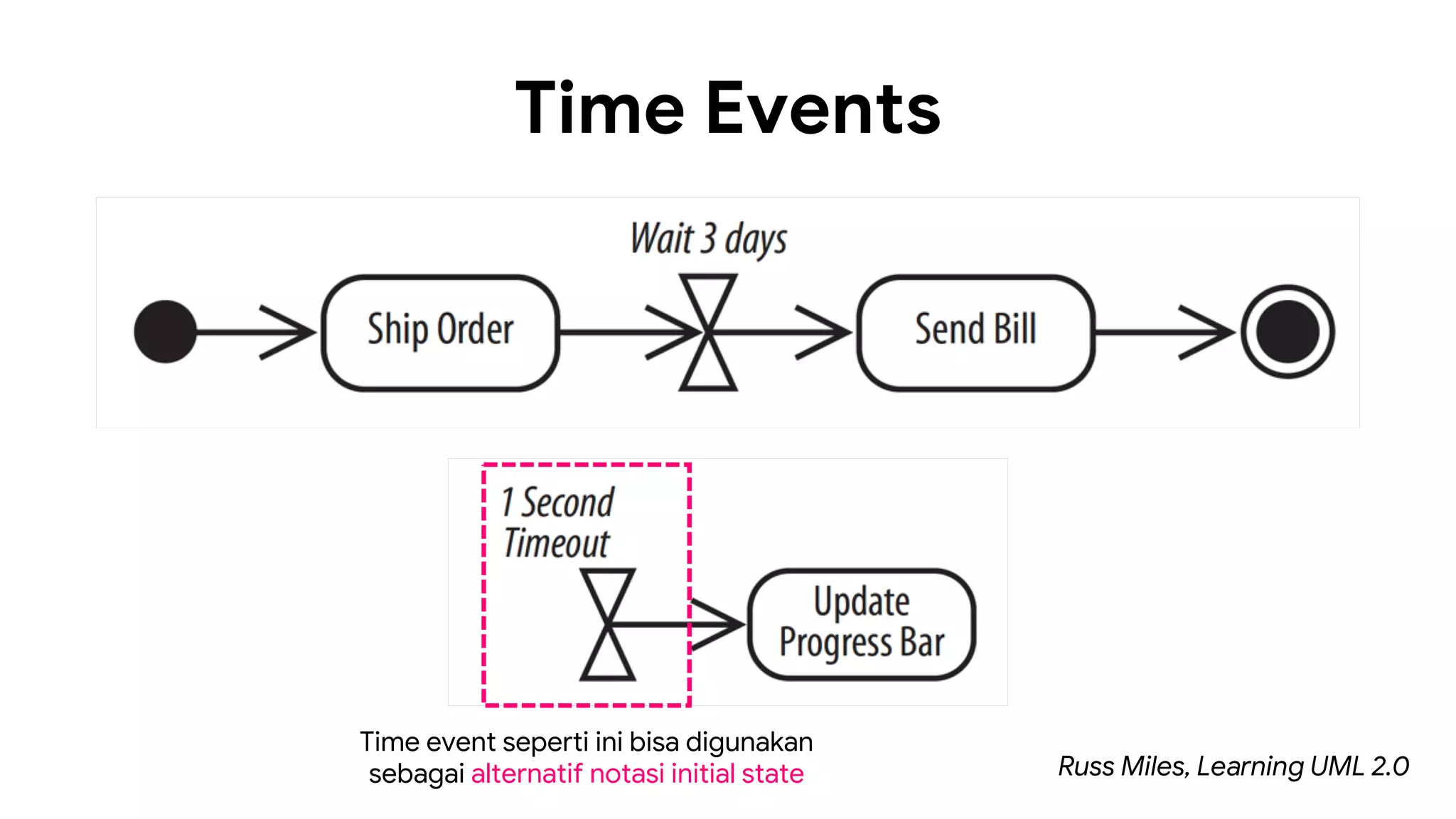 Time Events

Wait 3 days

Ship Order

Send Bill

1 Second Timeout

Update Progress Bar

Time event seperti ini bisa digunakan sebagai alternatif notasi initial state

Russ Miles, Learning UML 2.0